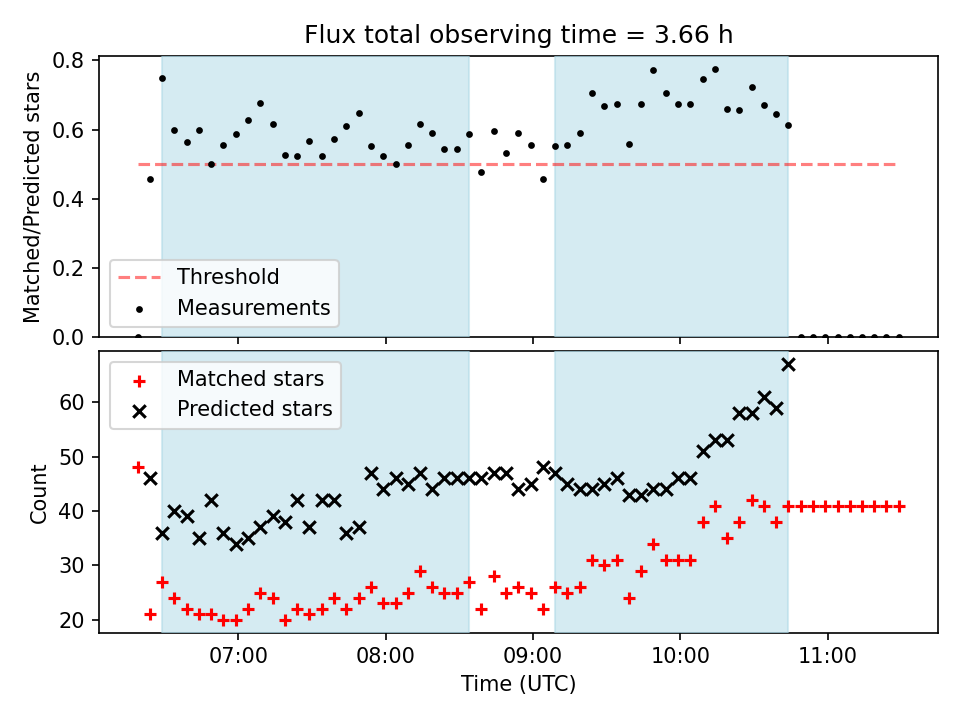 Flux total observing time = 3.66 h

Matched/Predicted stars

0.8
0.6
0.4
0.2
0.0

Threshold
Measurements

Matched stars
Predicted stars

Count

60
50
40
30
20

07:00
08:00
09:00
10:00
11:00

Time (UTC)